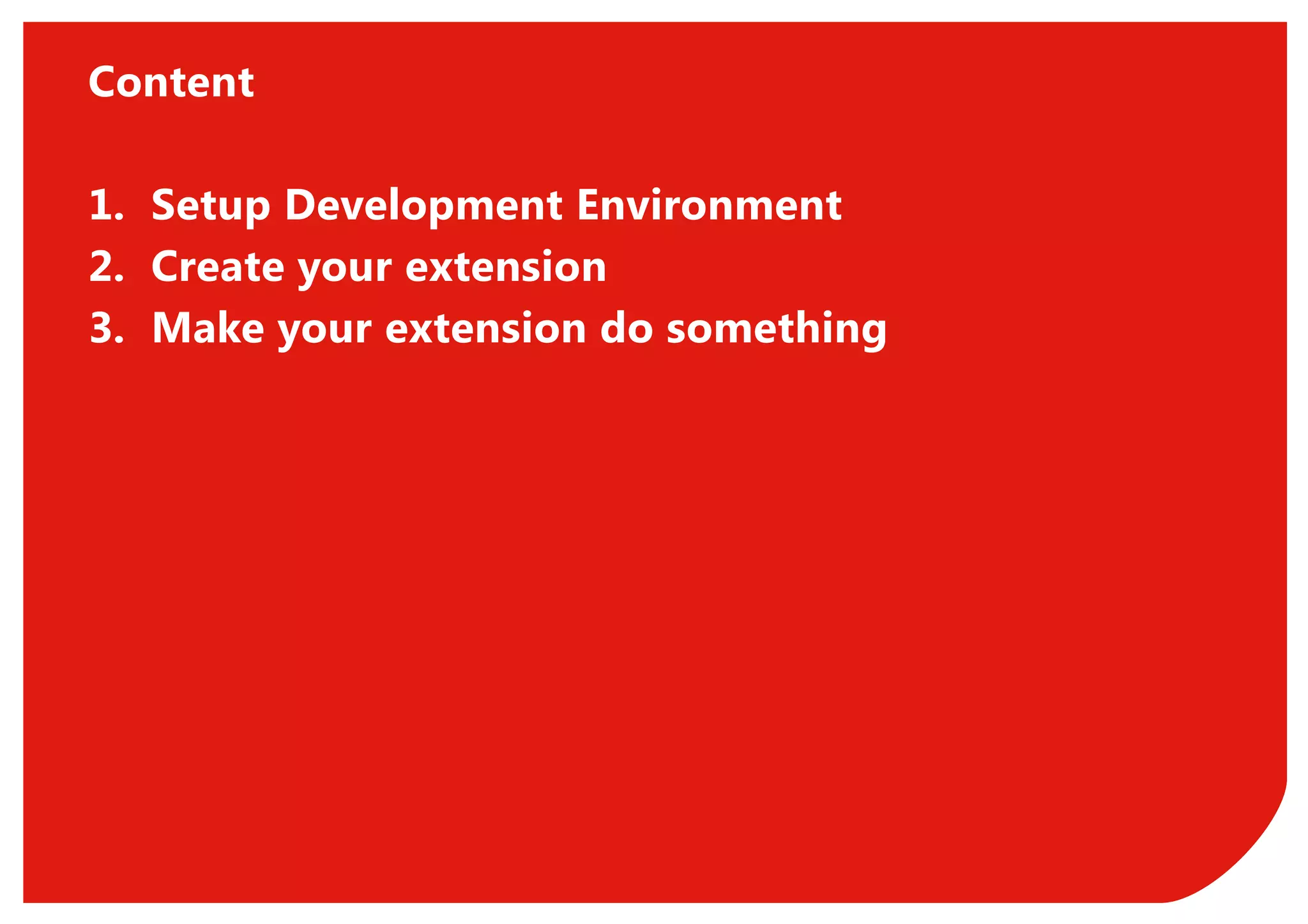 Content

1. Setup Development Environment
2. Create your extension
3. Make your extension do something